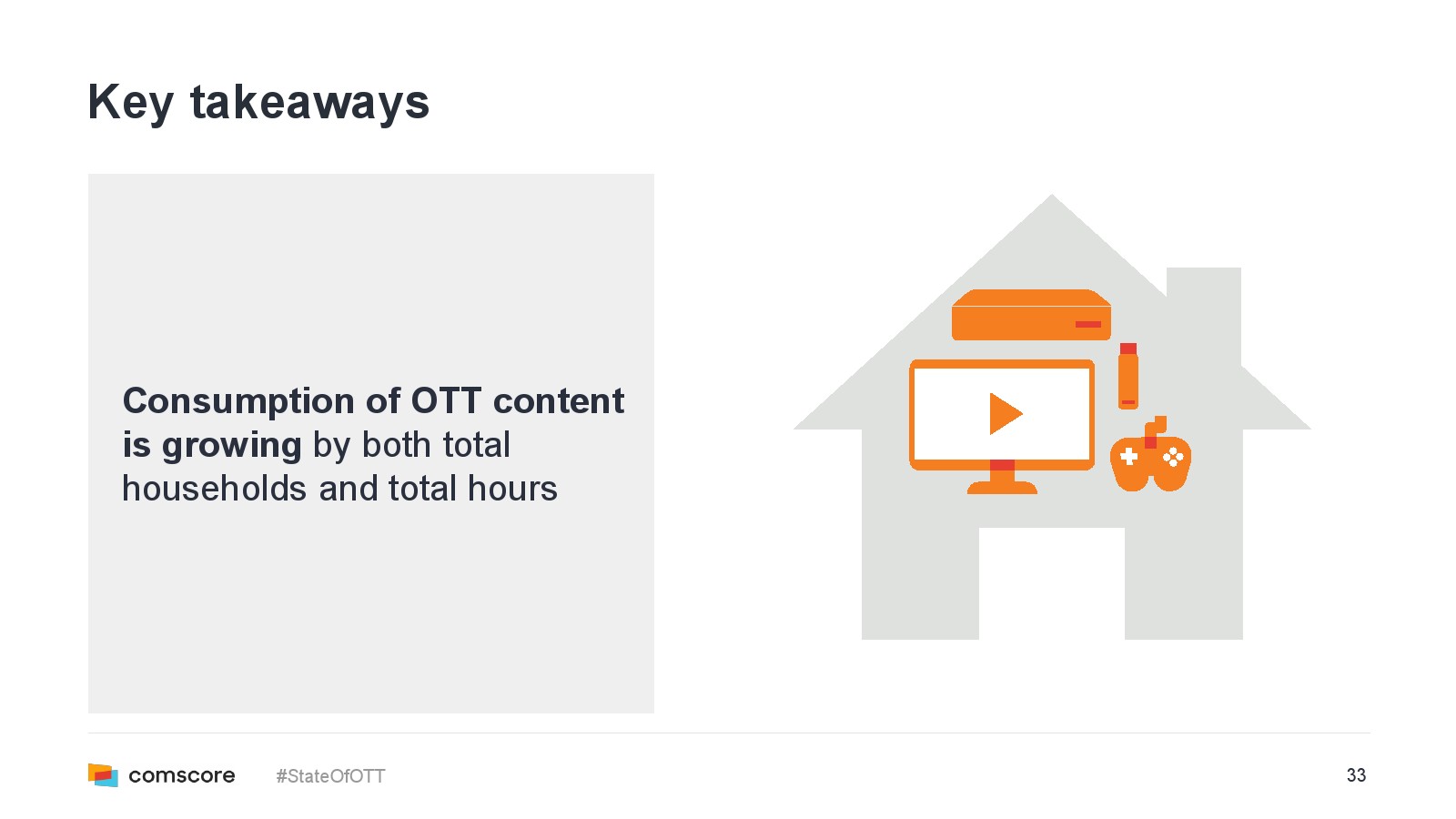 Key takeaways

Consumption of OTT content is growing by both total households and total hours

comscore #StateOfOTT 33